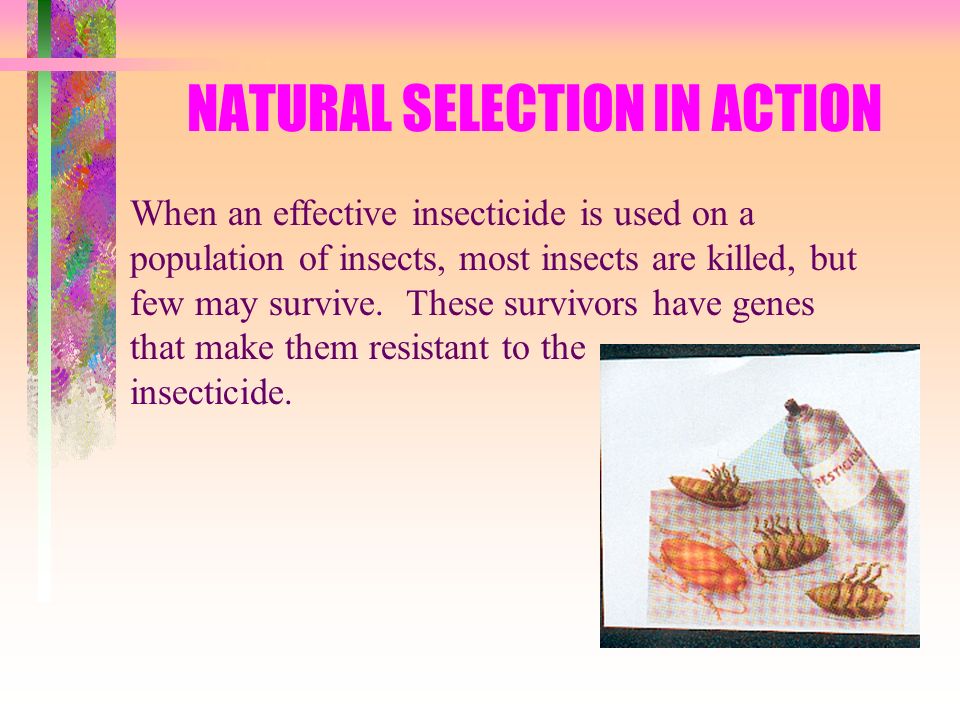 NATURAL SELECTION IN ACTION

When an effective insecticide is used on a population of insects, most insects are killed, but few may survive. These survivors have genes that make them resistant to the insecticide.

PESTICIDE